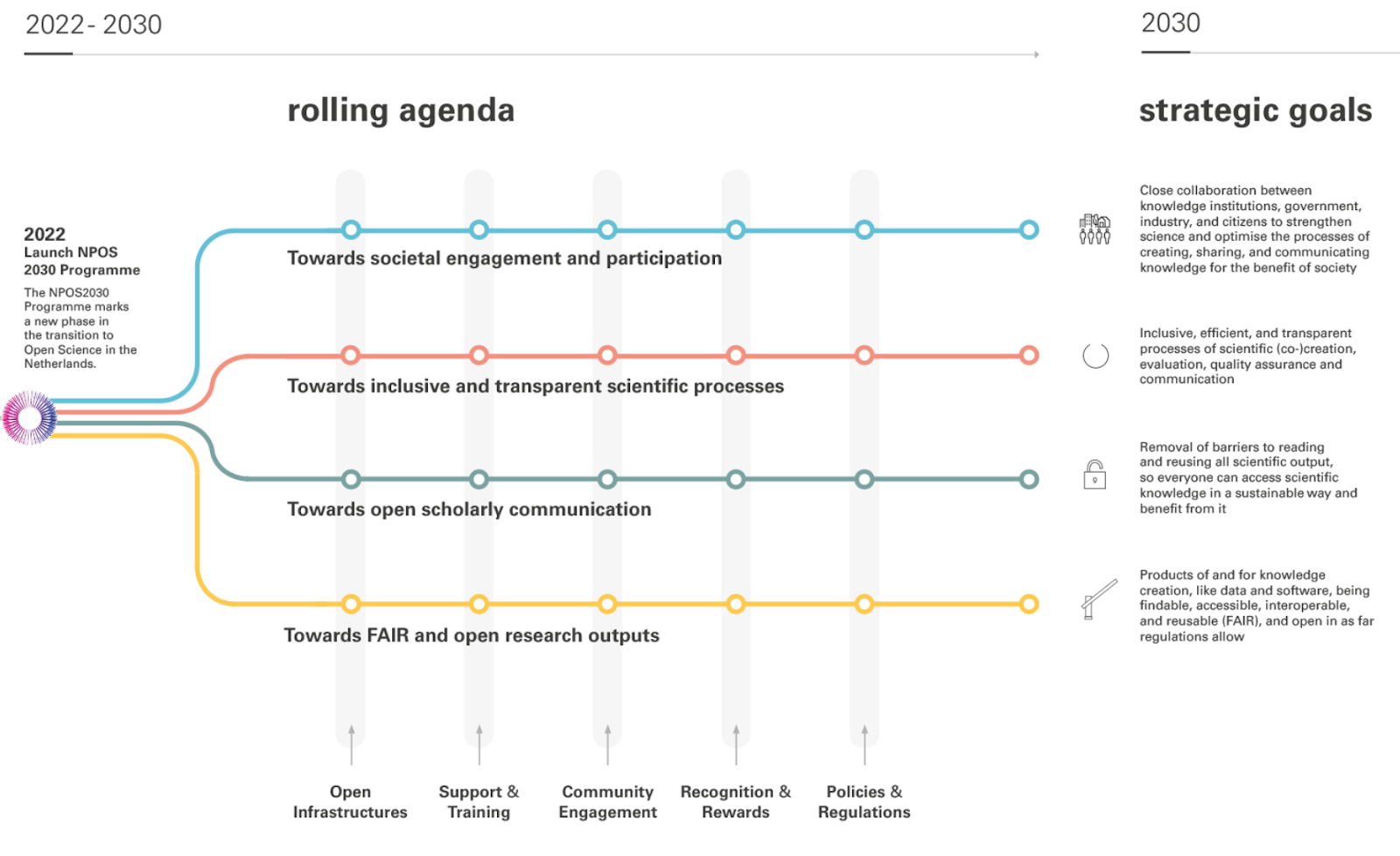 2022 - 2030

2030

rolling agenda

strategic goals

2022
Launch NPOS 2030 Programme

The NPOS2030 Programme marks a new phase in the transition to Open Science in the Netherlands.

Towards societal engagement and participation

Towards inclusive and transparent scientific processes

Towards open scholarly communication

Towards FAIR and open research outputs

Close collaboration between knowledge institutions, government, industry, and citizens to strengthen science and optimise the processes of creating, sharing, and communicating knowledge for the benefit of society

Inclusive, efficient, and transparent processes of scientific (co-)creation, evaluation, quality assurance and communication

Removal of barriers to reading and reusing all scientific output, so everyone can access scientific knowledge in a sustainable way and benefit from it

Products of and for knowledge creation, like data and software, being findable, accessible, interoperable, and reusable (FAIR), and open in as far regulations allow

Open Infrastructures

Support & Training

Community Engagement

Recognition & Rewards

Policies & Regulations